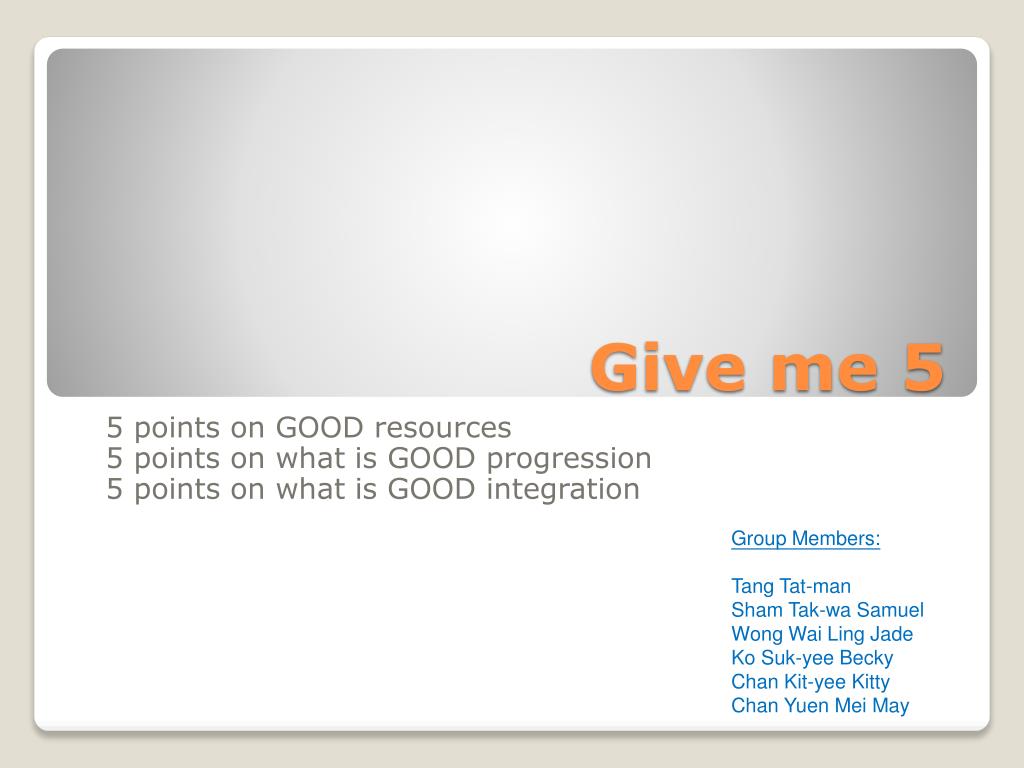 Give me 5

5 points on GOOD resources
5 points on what is GOOD progression
5 points on what is GOOD integration

Group Members:

Tang Tat-man
Sham Tak-wa Samuel
Wong Wai Ling Jade
Ko Suk-yee Becky
Chan Kit-yee Kitty
Chan Yuen Mei May